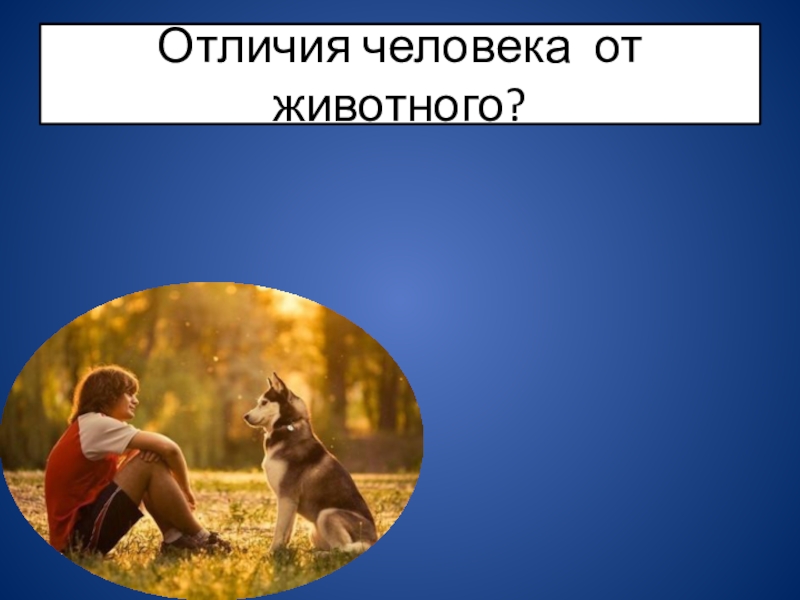 Отличия человека от животного?